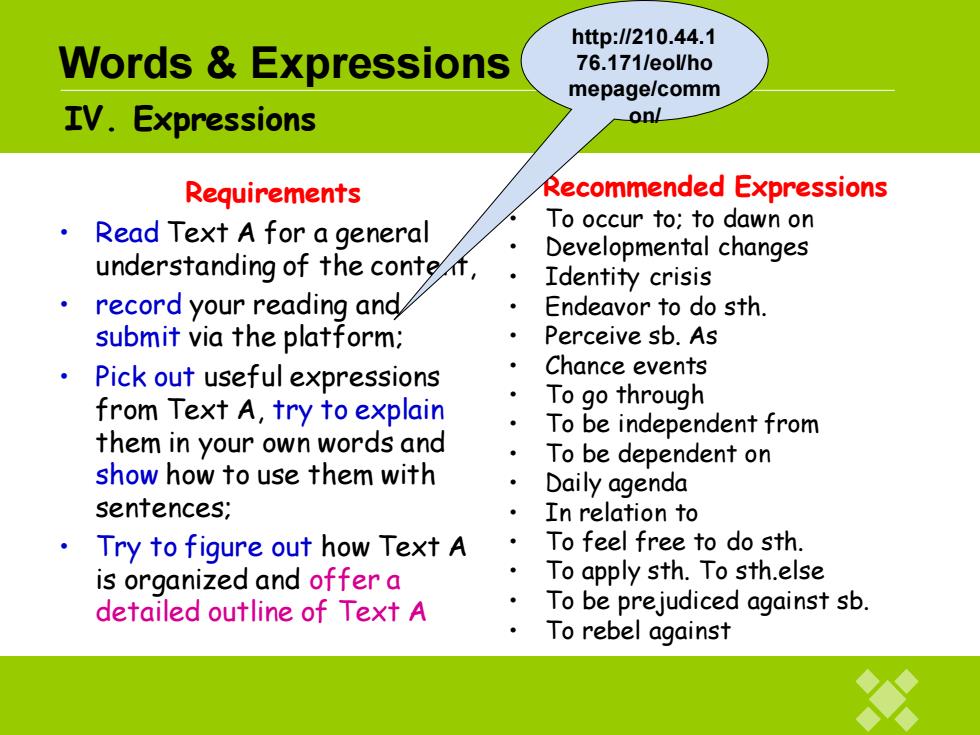 Words & Expressions

http://210.44.176.171/eol/homepage/common/

IV. Expressions

Requirements

• Read Text A for a general understanding of the content,
• record your reading and submit via the platform;
• Pick out useful expressions from Text A, try to explain them in your own words and show how to use them with sentences;
• Try to figure out how Text A is organized and offer a detailed outline of Text A

Recommended Expressions

• To occur to; to dawn on
• Developmental changes
• Identity crisis
• Endeavor to do sth.
• Perceive sb. As
• Chance events
• To go through
• To be independent from
• To be dependent on
• Daily agenda
• In relation to
• To feel free to do sth.
• To apply sth. To sth.else
• To be prejudiced against sb.
• To rebel against